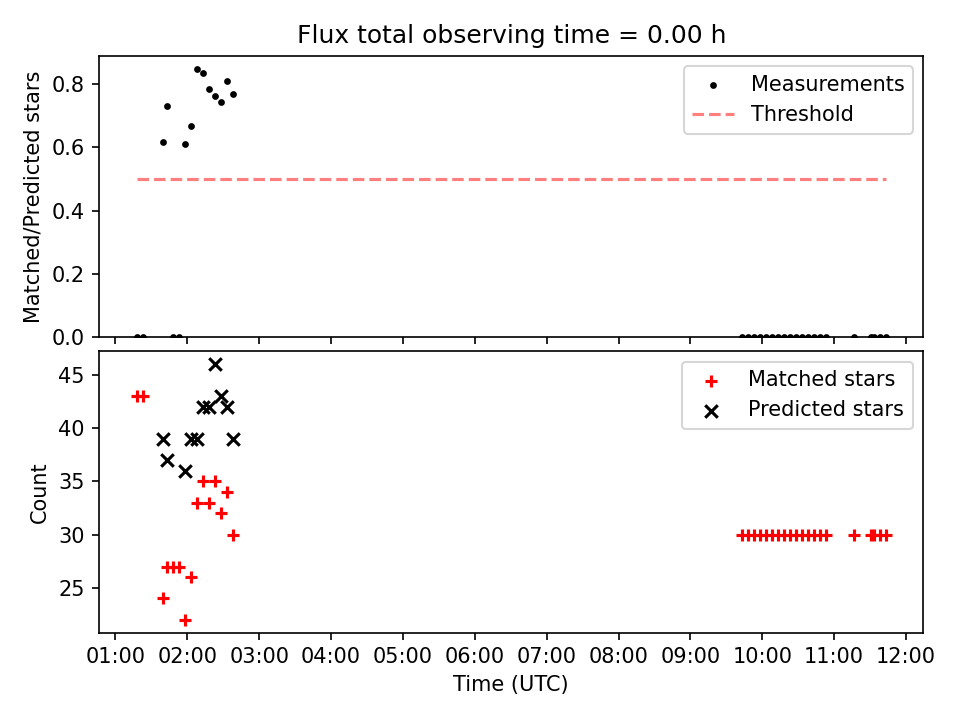 Flux total observing time = 0.00 h

Matched/Predicted stars

0.8
0.6
0.4
0.2
0.0

Measurements
Threshold

Count

45
40
35
30
25

Matched stars
Predicted stars

01:00 02:00 03:00 04:00 05:00 06:00 07:00 08:00 09:00 10:00 11:00 12:00

Time (UTC)